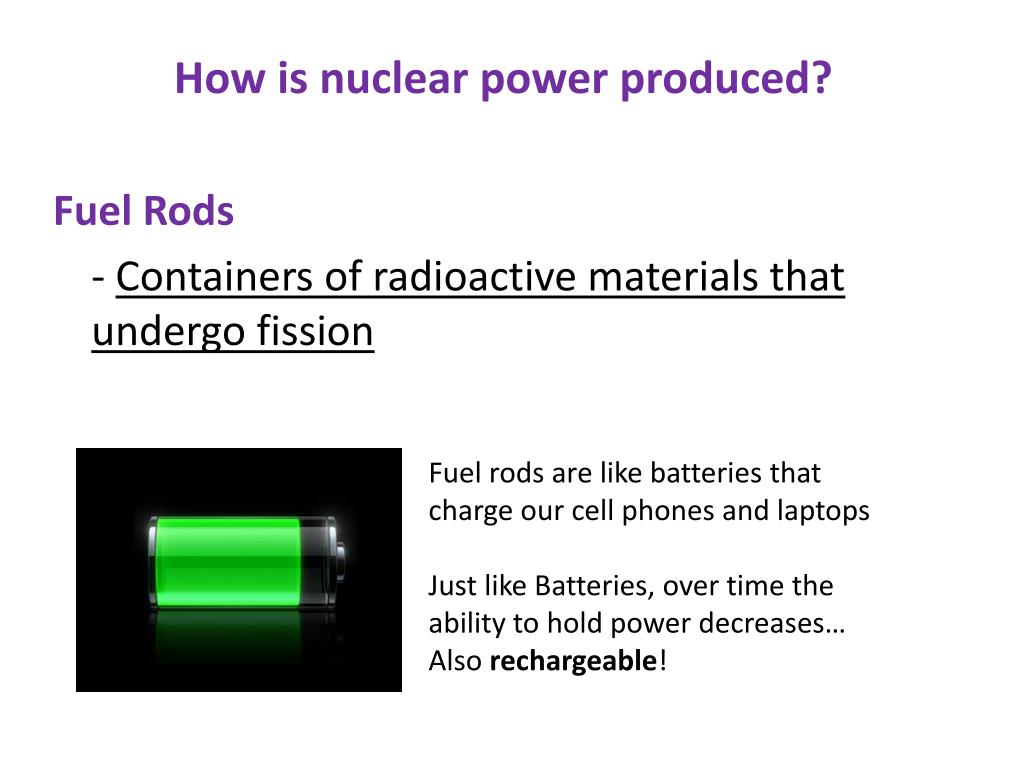 How is nuclear power produced?

Fuel Rods

- Containers of radioactive materials that undergo fission

Fuel rods are like batteries that charge our cell phones and laptops

Just like Batteries, over time the ability to hold power decreases… Also rechargeable!